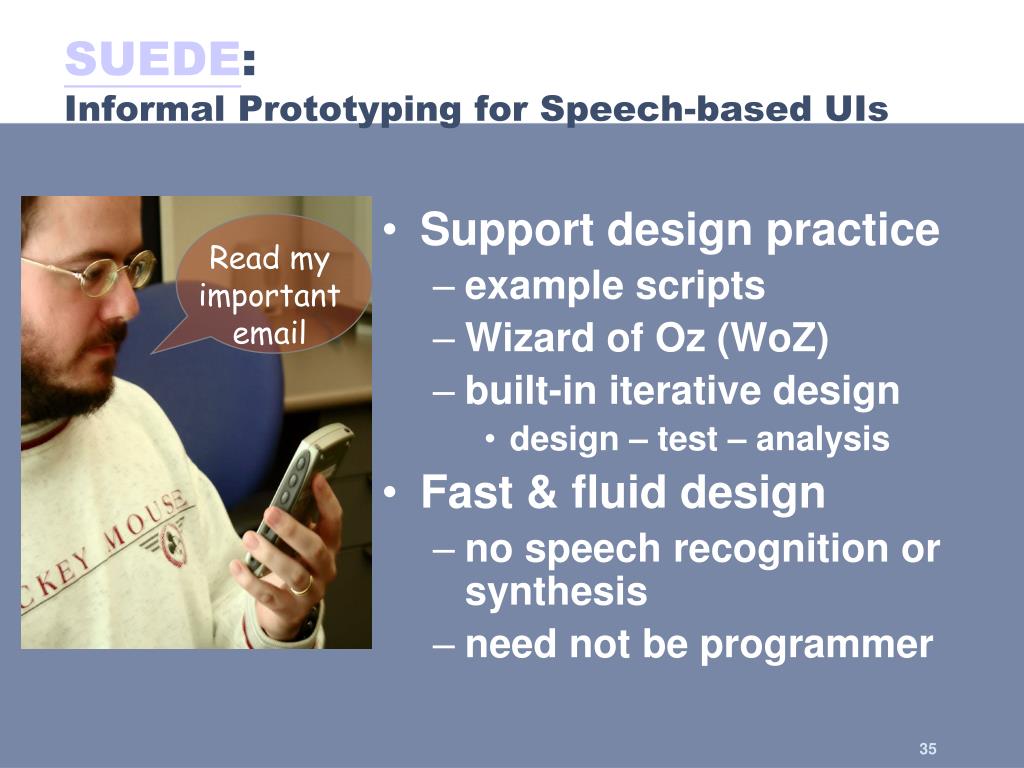 SUEDE:
Informal Prototyping for Speech-based UIs

Read my important email

CKEY MOUSE

• Support design practice
– example scripts
– Wizard of Oz (WoZ)
– built-in iterative design
• design – test – analysis
• Fast & fluid design
– no speech recognition or synthesis
– need not be programmer

35